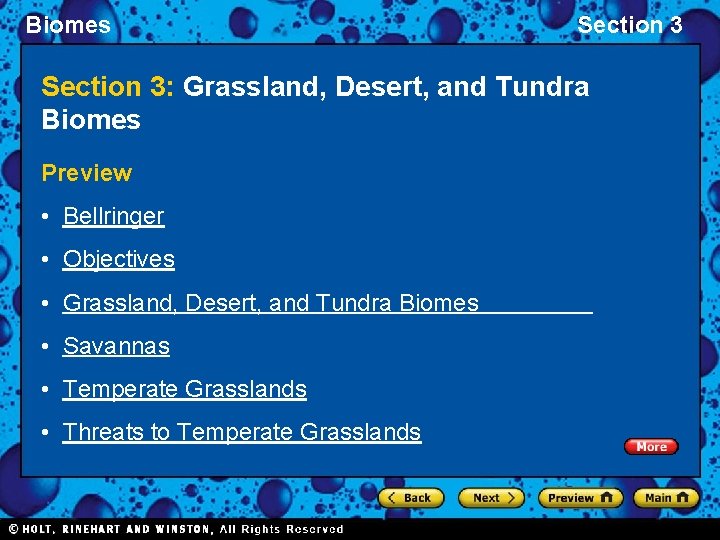 Biomes

Section 3

Section 3: Grassland, Desert, and Tundra Biomes

Preview

• Bellringer
• Objectives
• Grassland, Desert, and Tundra Biomes
• Savannas
• Temperate Grasslands
• Threats to Temperate Grasslands

More

Back Next Preview Main

© HOLT, RINEHART AND WINSTON, All Rights Reserved